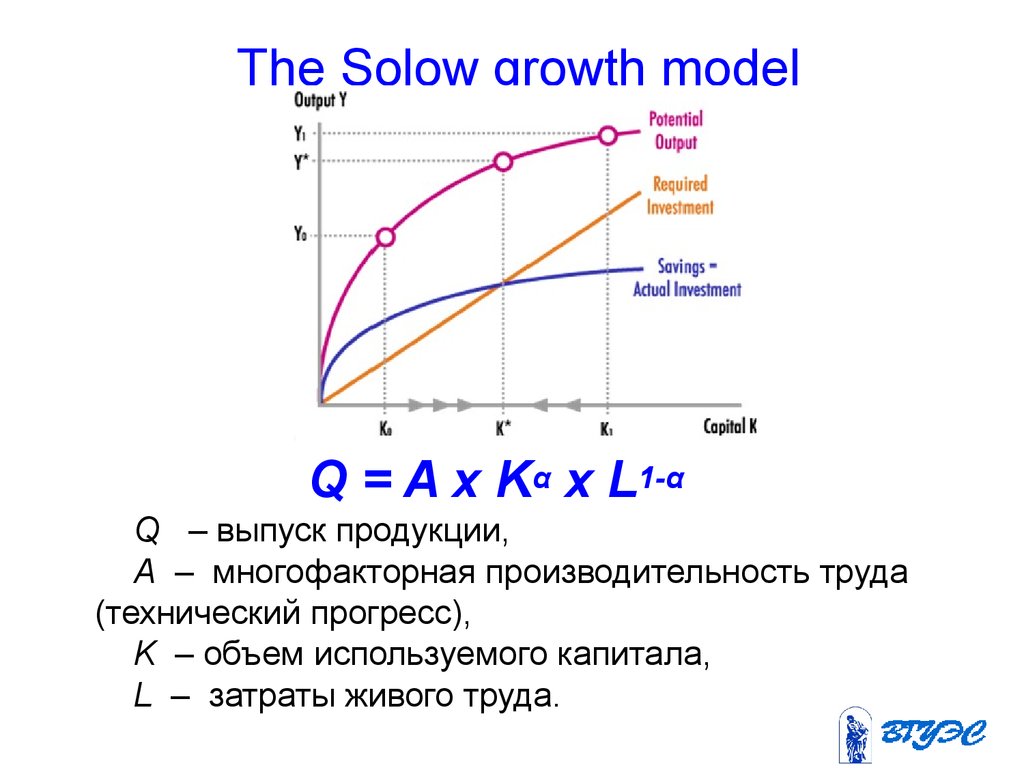 The Solow growth model

Output Y

$Y_1$

$Y^*$

$Y_0$

Potential Output

Required Investment

Savings = Actual Investment

$K_0$

$K^*$

$K_1$

Capital K

$Q = A \times K^{\alpha} \times L^{1-\alpha}$

Q – выпуск продукции,

A – многофакторная производительность труда (технический прогресс),

K – объем используемого капитала,

L – затраты живого труда.

ВГУЭС